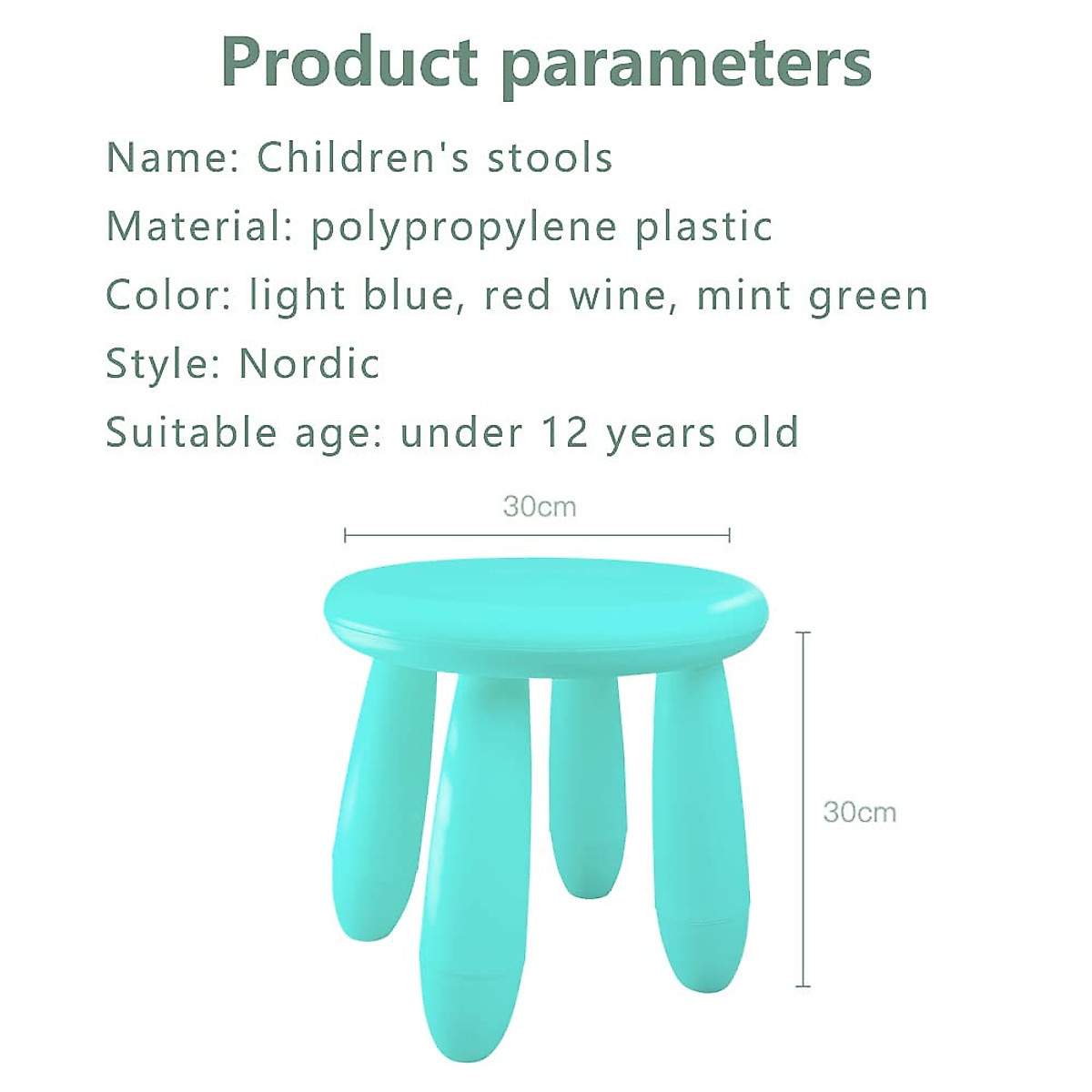 Product parameters

Name: Children's stools

Material: polypropylene plastic

Color: light blue, red wine, mint green

Style: Nordic

Suitable age: under 12 years old

30cm

30cm